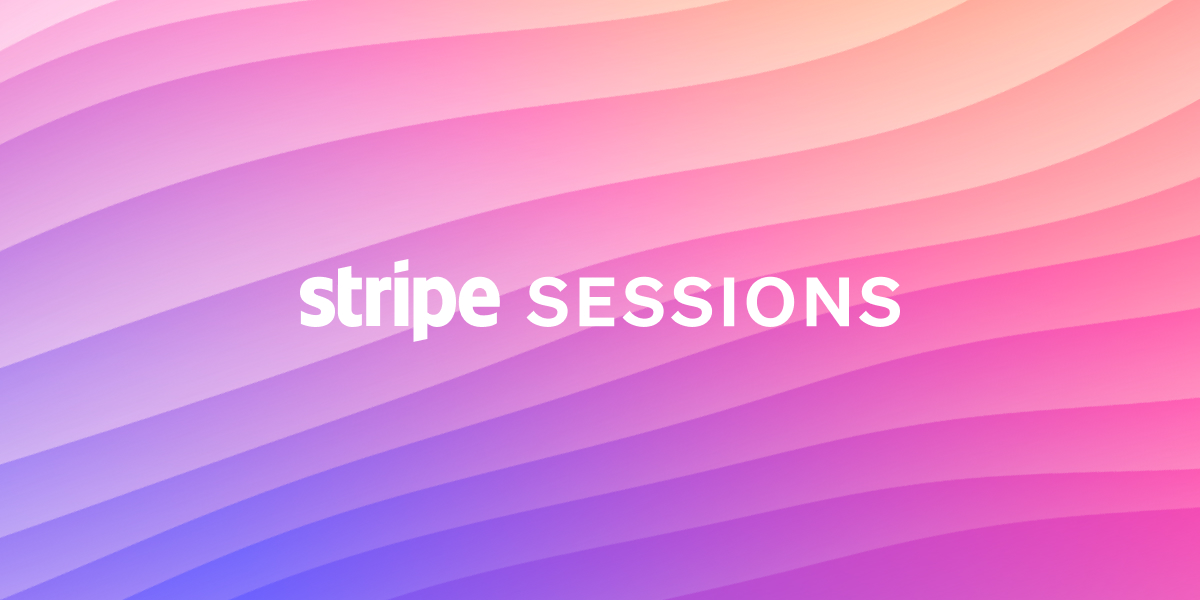 stripe SESSIONS